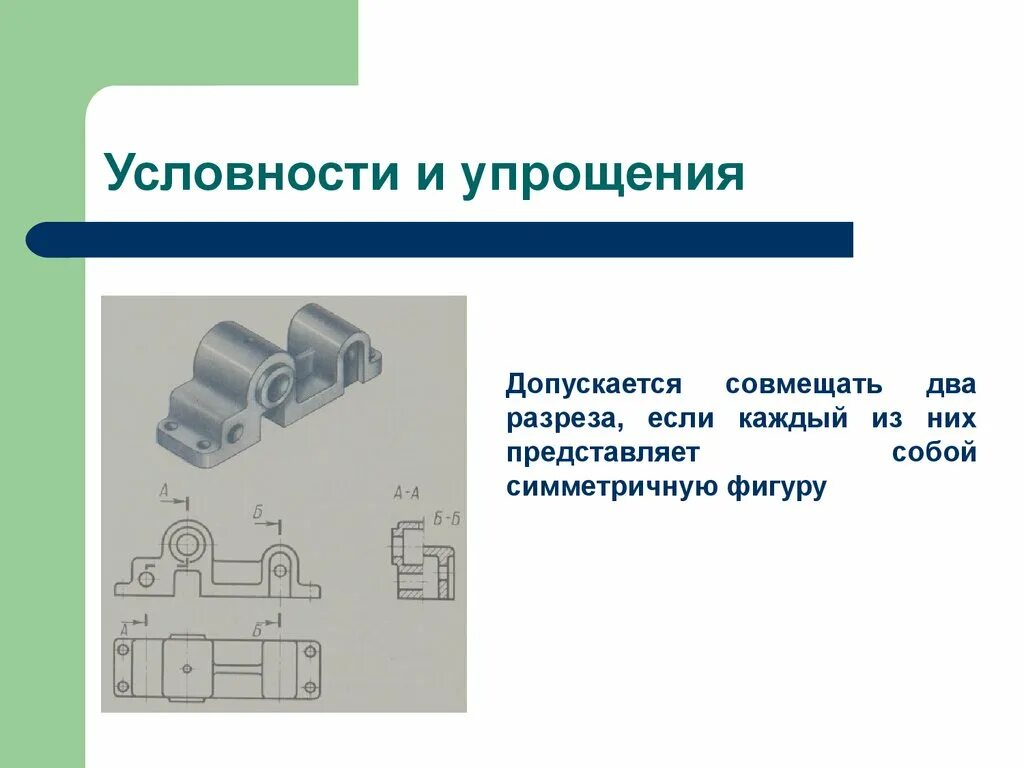 Условности и упрощения

А

Б

А-А

Б-Б

А

Б

Допускается совмещать два разреза, если каждый из них представляет собой симметричную фигуру